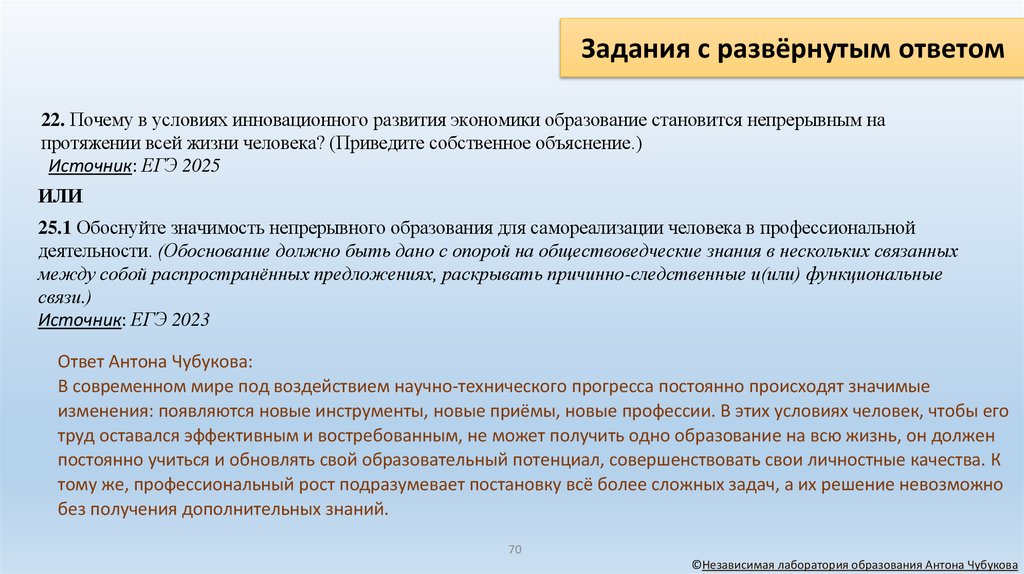 Задания с развёрнутым ответом

22. Почему в условиях инновационного развития экономики образование становится непрерывным на протяжении всей жизни человека? (Приведите собственное объяснение.)
Источник: ЕГЭ 2025

ИЛИ

25.1 Обоснуйте значимость непрерывного образования для самореализации человека в профессиональной деятельности. (Обоснование должно быть дано с опорой на обществоведческие знания в нескольких связанных между собой распространённых предложениях, раскрывать причинно-следственные и(или) функциональные связи.)
Источник: ЕГЭ 2023

Ответ Антона Чубукова:
В современном мире под воздействием научно-технического прогресса постоянно происходят значимые изменения: появляются новые инструменты, новые приёмы, новые профессии. В этих условиях человек, чтобы его труд оставался эффективным и востребованным, не может получить одно образование на всю жизнь, он должен постоянно учиться и обновлять свой образовательный потенциал, совершенствовать свои личностные качества. К тому же, профессиональный рост подразумевает постановку всё более сложных задач, а их решение невозможно без получения дополнительных знаний.

70

©Независимая лаборатория образования Антона Чубукова